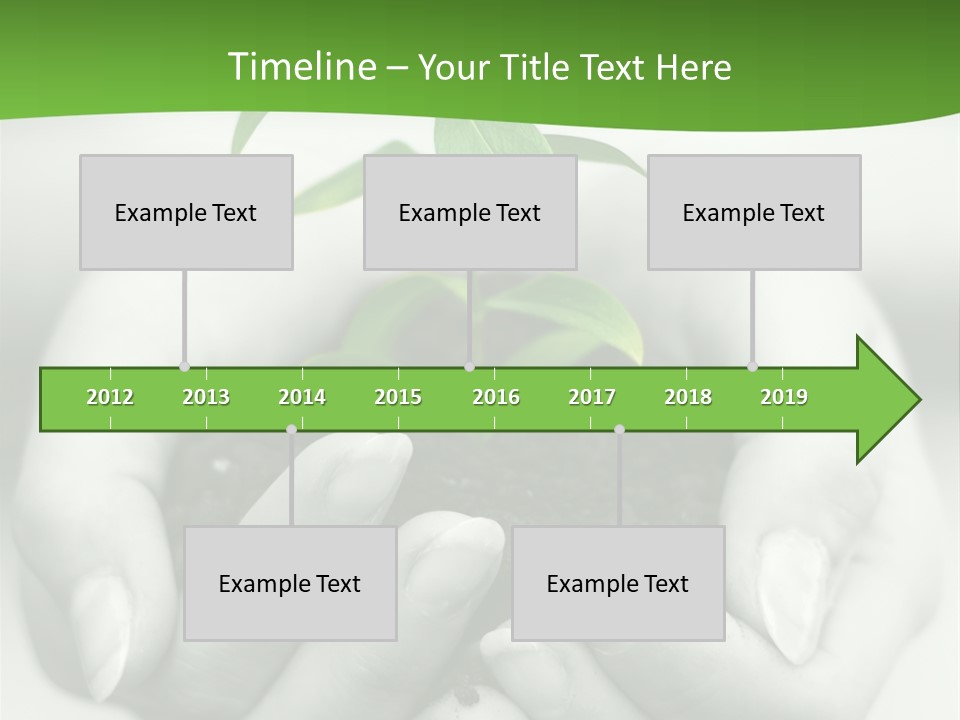 Timeline – Your Title Text Here

Example Text

Example Text

Example Text

2012 2013 2014 2015 2016 2017 2018 2019

Example Text

Example Text